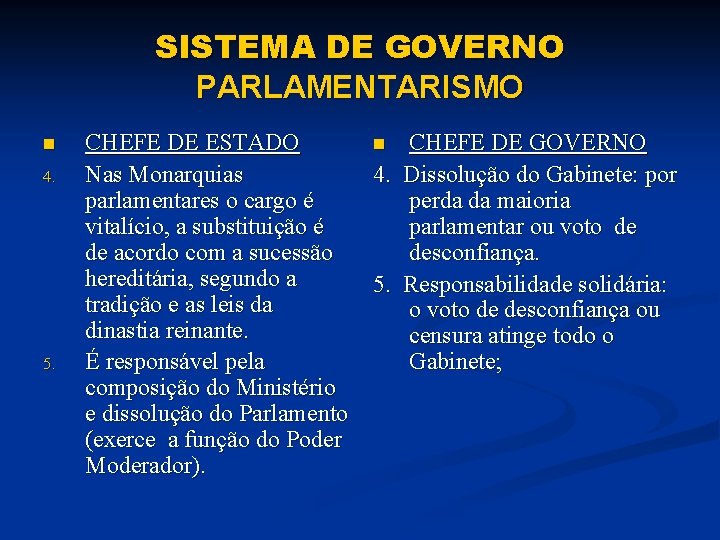 SISTEMA DE GOVERNO
PARLAMENTARISMO

CHEFE DE ESTADO

4. Nas Monarquias parlamentares o cargo é vitalício, a substituição é de acordo com a sucessão hereditária, segundo a tradição e as leis da dinastia reinante.

5. É responsável pela composição do Ministério e dissolução do Parlamento (exerce a função do Poder Moderador).

CHEFE DE GOVERNO

4. Dissolução do Gabinete: por perda da maioria parlamentar ou voto de desconfiança.

5. Responsabilidade solidária: o voto de desconfiança ou censura atinge todo o Gabinete;